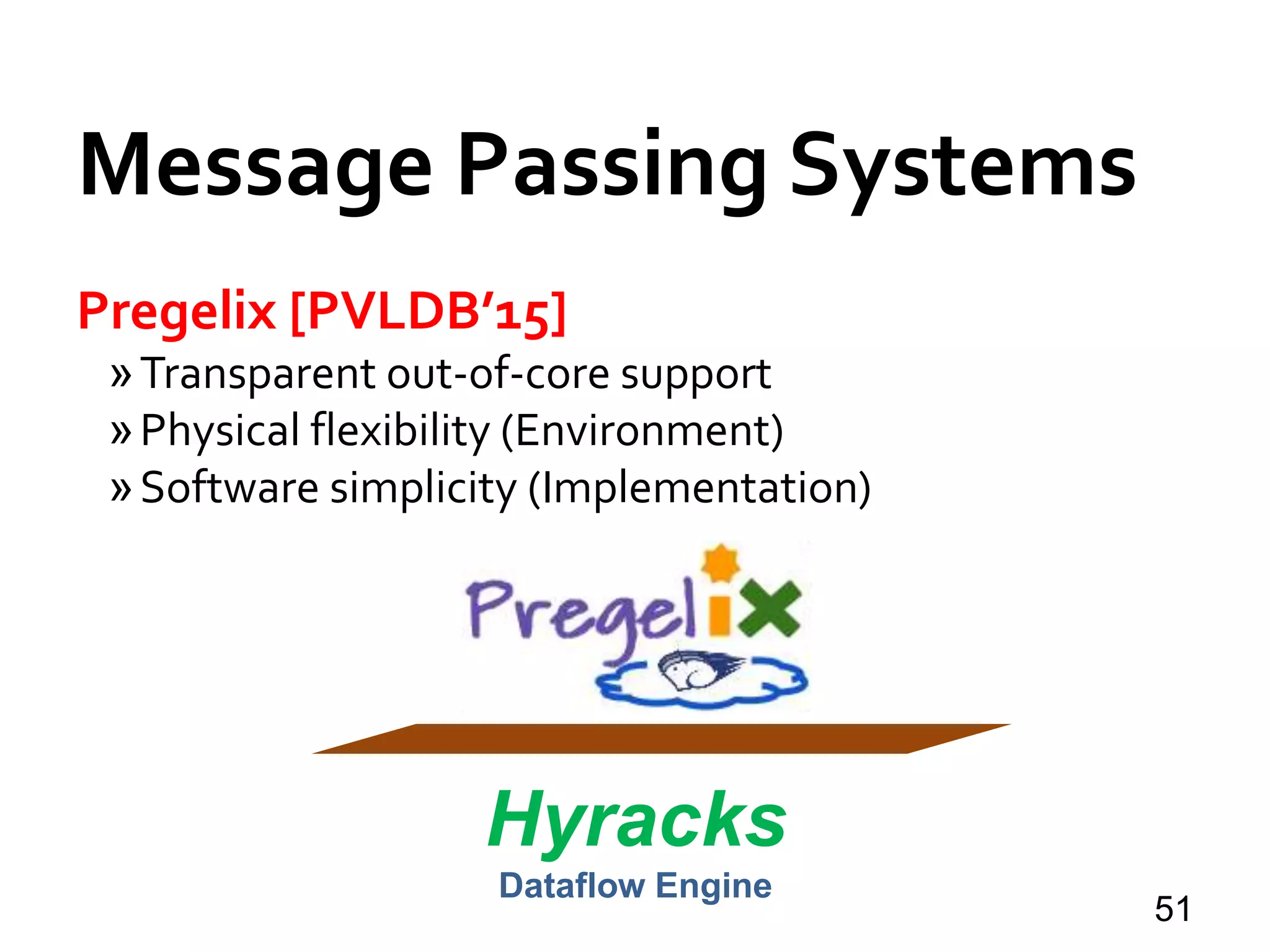 Message Passing Systems

Pregelix [PVLDB'15]

» Transparent out-of-core support
» Physical flexibility (Environment)
» Software simplicity (Implementation)

Pregelix

Hyracks
Dataflow Engine

51